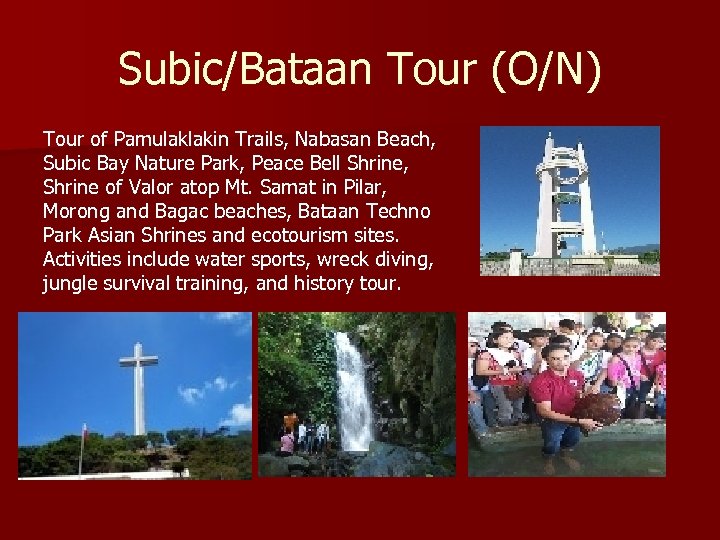 Subic/Bataan Tour (O/N)

Tour of Pamulaklakin Trails, Nabasan Beach, Subic Bay Nature Park, Peace Bell Shrine, Shrine of Valor atop Mt. Samat in Pilar, Morong and Bagac beaches, Bataan Techno Park Asian Shrines and ecotourism sites. Activities include water sports, wreck diving, jungle survival training, and history tour.